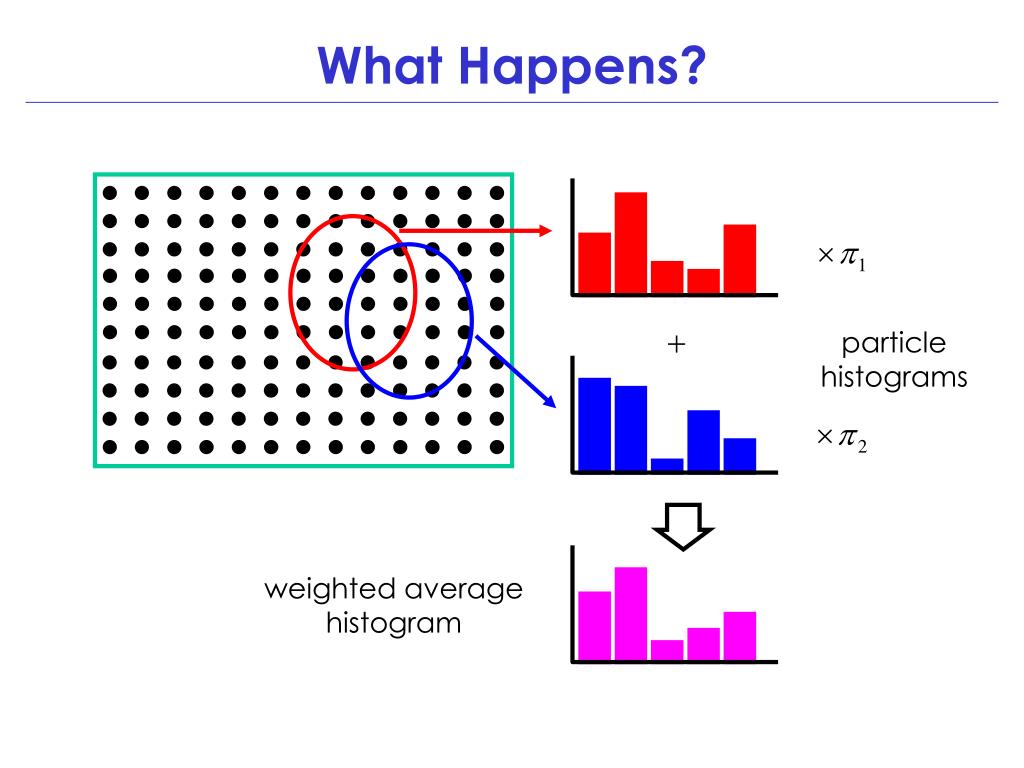 What Happens?

$\times \pi_1$

$+$

particle histograms

$\times \pi_2$

weighted average histogram